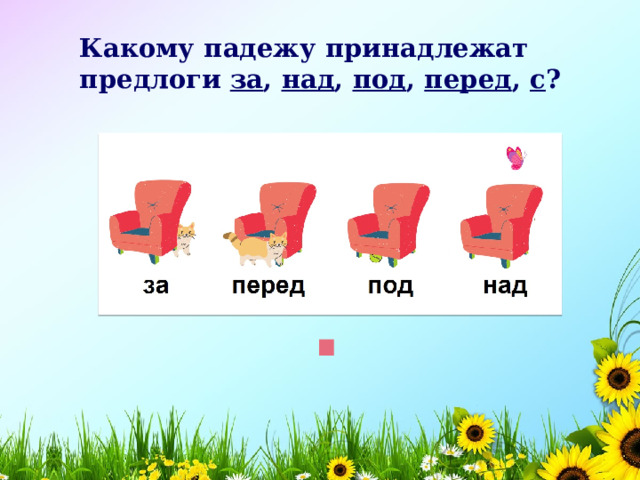 Какому падежу принадлежат предлоги за, над, под, перед, с?

за

перед

под

над